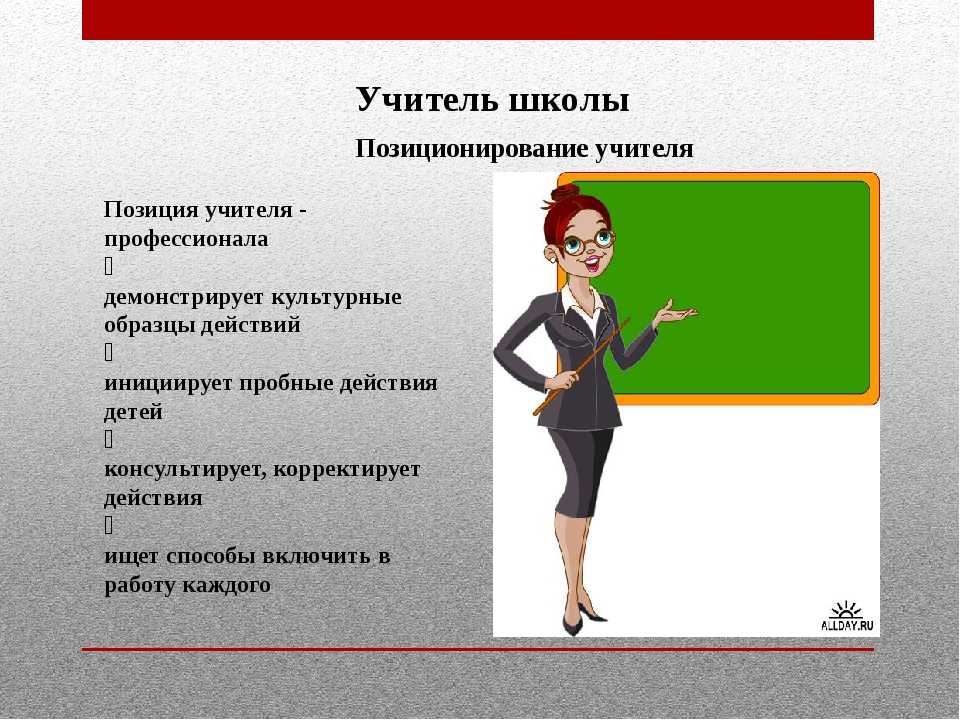 Учитель школы

Позиционирование учителя

Позиция учителя - профессионала

демонстрирует культурные образцы действий

инициирует пробные действия детей

консультирует, корректирует действия

ищет способы включить в работу каждого

ALLDAY.RU